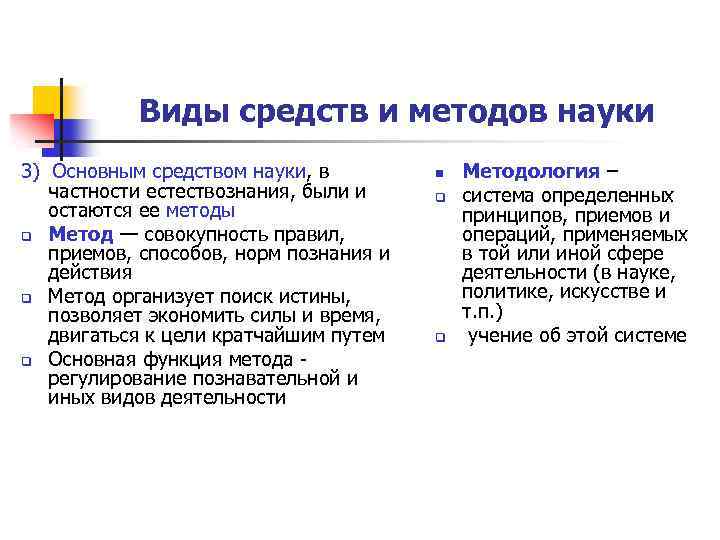 Виды средств и методов науки

3) Основным средством науки, в частности естествознания, были и остаются ее методы

Метод — совокупность правил, приемов, способов, норм познания и действия

Метод организует поиск истины, позволяет экономить силы и время, двигаться к цели кратчайшим путем

Основная функция метода - регулирование познавательной и иных видов деятельности

Методология –

система определенных принципов, приемов и операций, применяемых в той или иной сфере деятельности (в науке, политике, искусстве и т.п.)

учение об этой системе